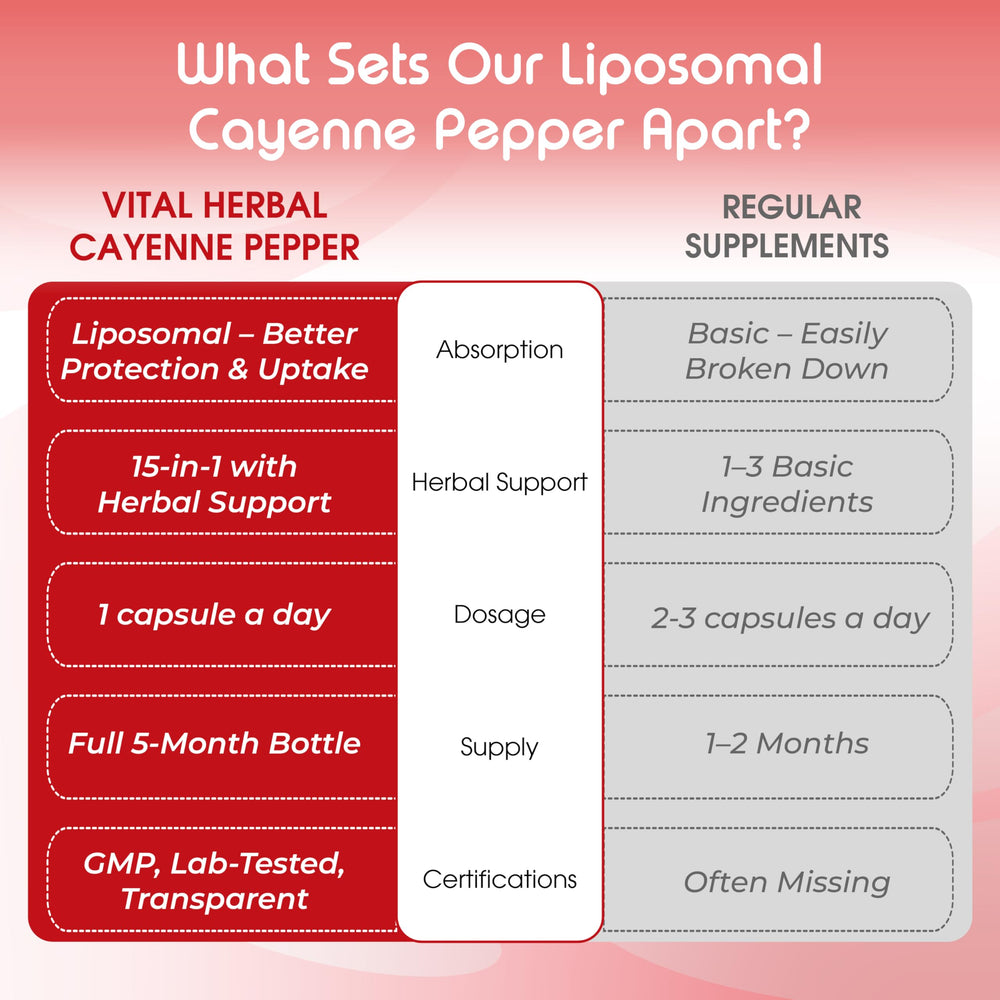 What Sets Our Liposomal Cayenne Pepper Apart?

| VITAL HERBAL CAYENNE PEPPER | | REGULAR SUPPLEMENTS |
|---|---|---|
| Liposomal – Better Protection & Uptake | Absorption | Basic – Easily Broken Down |
| 15-in-1 with Herbal Support | Herbal Support | 1–3 Basic Ingredients |
| 1 capsule a day | Dosage | 2-3 capsules a day |
| Full 5-Month Bottle | Supply | 1–2 Months |
| GMP, Lab-Tested, Transparent | Certifications | Often Missing |